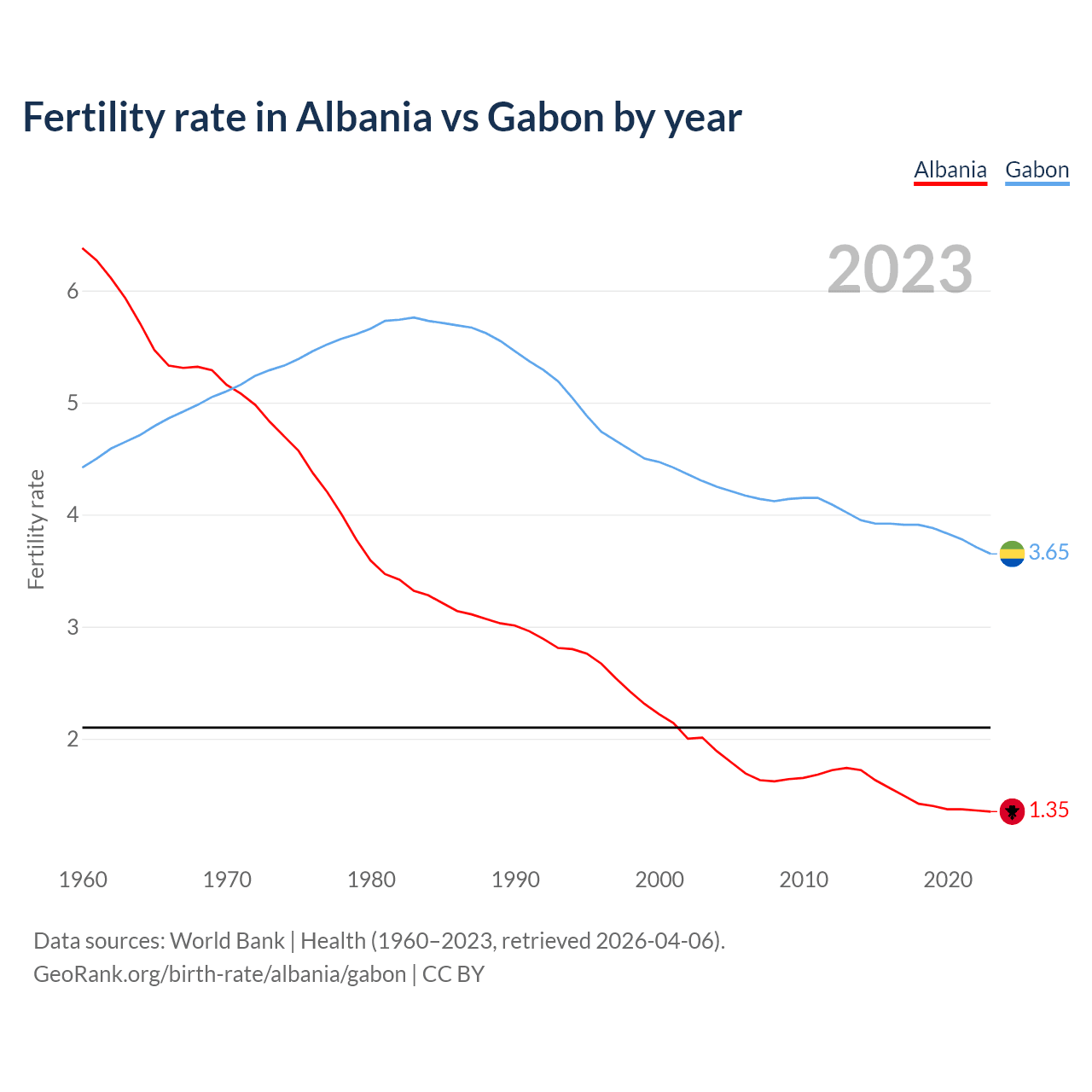 Fertility rate in Albania vs Gabon by year

Albania Gabon

2023

Fertility rate

6
5
4
3
2

3.65
1.35

1960 1970 1980 1990 2000 2010 2020

Data sources: World Bank | Health (1960–2023, retrieved 2026-04-06).
GeoRank.org/birth-rate/albania/gabon | CC BY